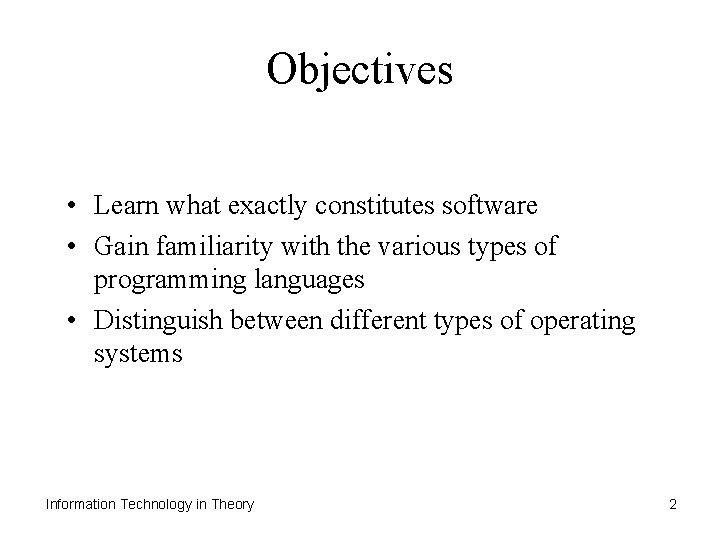 Objectives

• Learn what exactly constitutes software
• Gain familiarity with the various types of programming languages
• Distinguish between different types of operating systems

Information Technology in Theory

2